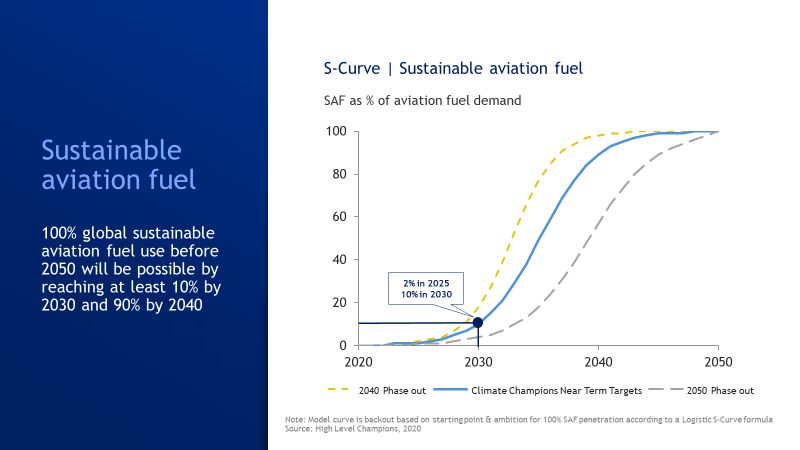 Sustainable aviation fuel

100% global sustainable aviation fuel use before 2050 will be possible by reaching at least 10% by 2030 and 90% by 2040

S-Curve | Sustainable aviation fuel

SAF as % of aviation fuel demand

100
80
60
40
20
0

2% in 2025
10% in 2030

2020 2030 2040 2050

2040 Phase out
Climate Champions Near Term Targets
2050 Phase out

Note: Model curve is backout based on starting point & ambition for 100% SAF penetration according to a Logistic S-Curve formula
Source: High Level Champions, 2020